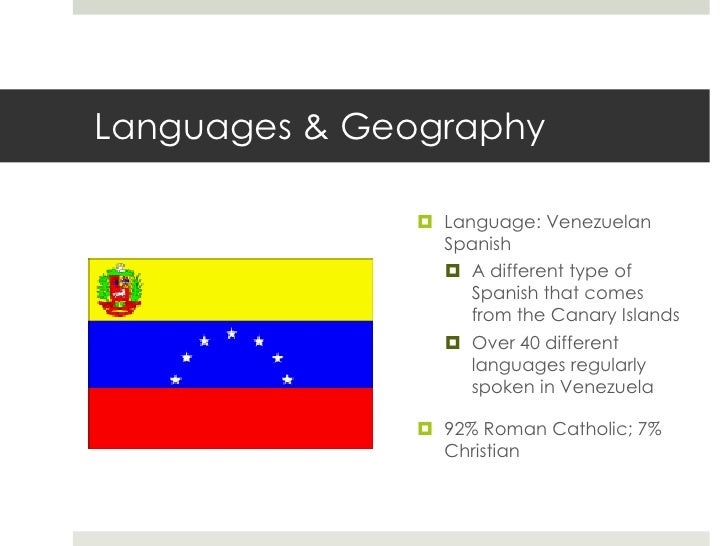 Languages & Geography

Language: Venezuelan Spanish

A different type of Spanish that comes from the Canary Islands

Over 40 different languages regularly spoken in Venezuela

92% Roman Catholic; 7% Christian